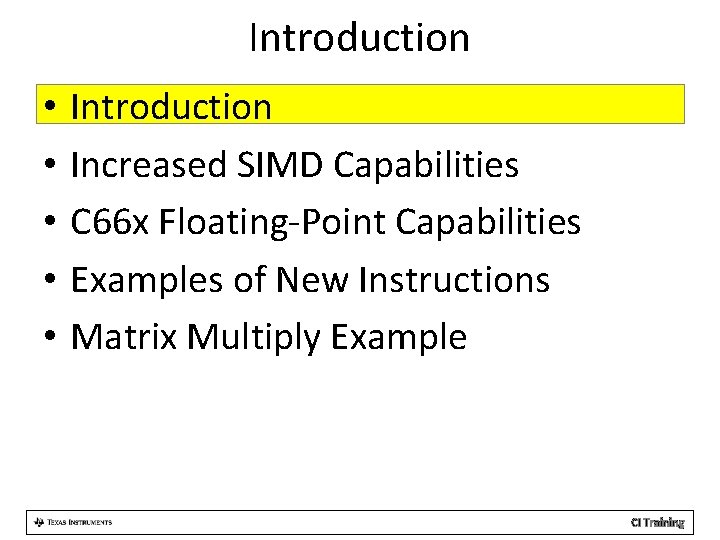 Introduction

• Introduction
• Increased SIMD Capabilities
• C66x Floating-Point Capabilities
• Examples of New Instructions
• Matrix Multiply Example

TEXAS INSTRUMENTS

CI Training